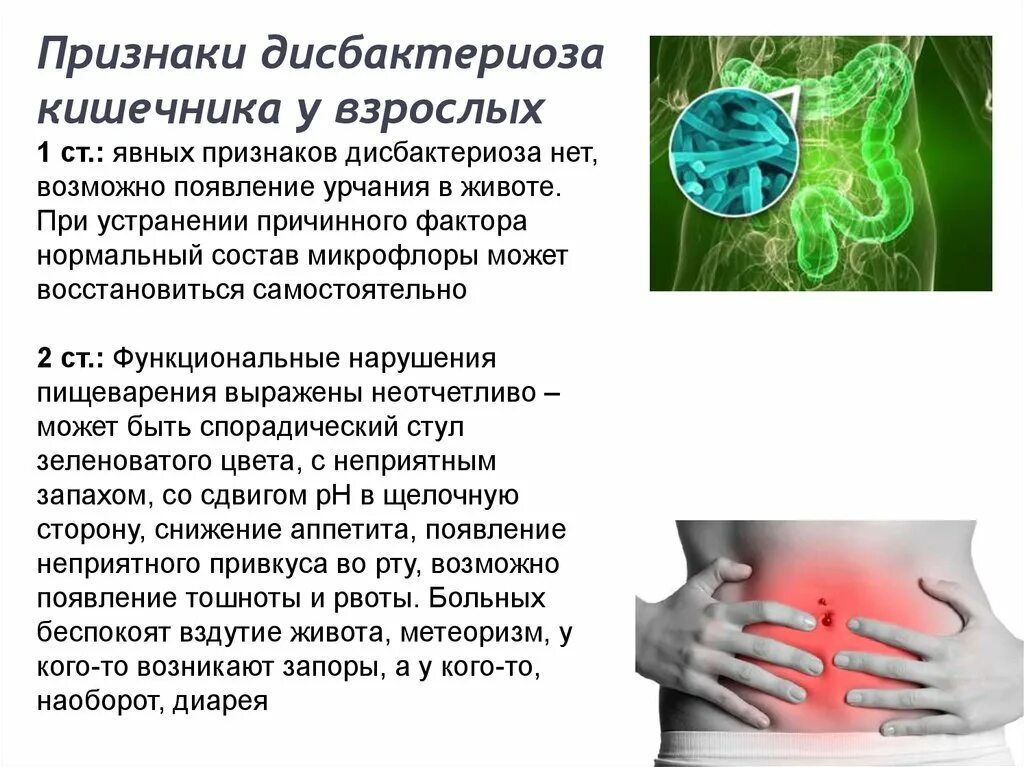 Признаки дисбактериоза кишечника у взрослых

1 ст.: явных признаков дисбактериоза нет, возможно появление урчания в животе. При устранении причинного фактора нормальный состав микрофлоры может восстановиться самостоятельно

2 ст.: Функциональные нарушения пищеварения выражены неотчетливо – может быть спорадический стул зеленоватого цвета, с неприятным запахом, со сдвигом рН в щелочную сторону, снижение аппетита, появление неприятного привкуса во рту, возможно появление тошноты и рвоты. Больных беспокоят вздутие живота, метеоризм, у кого-то возникают запоры, а у кого-то, наоборот, диарея